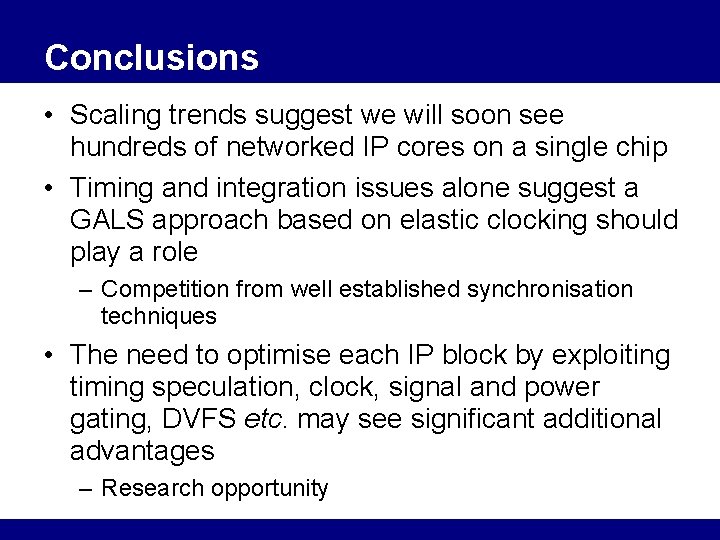 Conclusions

• Scaling trends suggest we will soon see hundreds of networked IP cores on a single chip

• Timing and integration issues alone suggest a GALS approach based on elastic clocking should play a role

– Competition from well established synchronisation techniques

• The need to optimise each IP block by exploiting timing speculation, clock, signal and power gating, DVFS etc. may see significant additional advantages

– Research opportunity